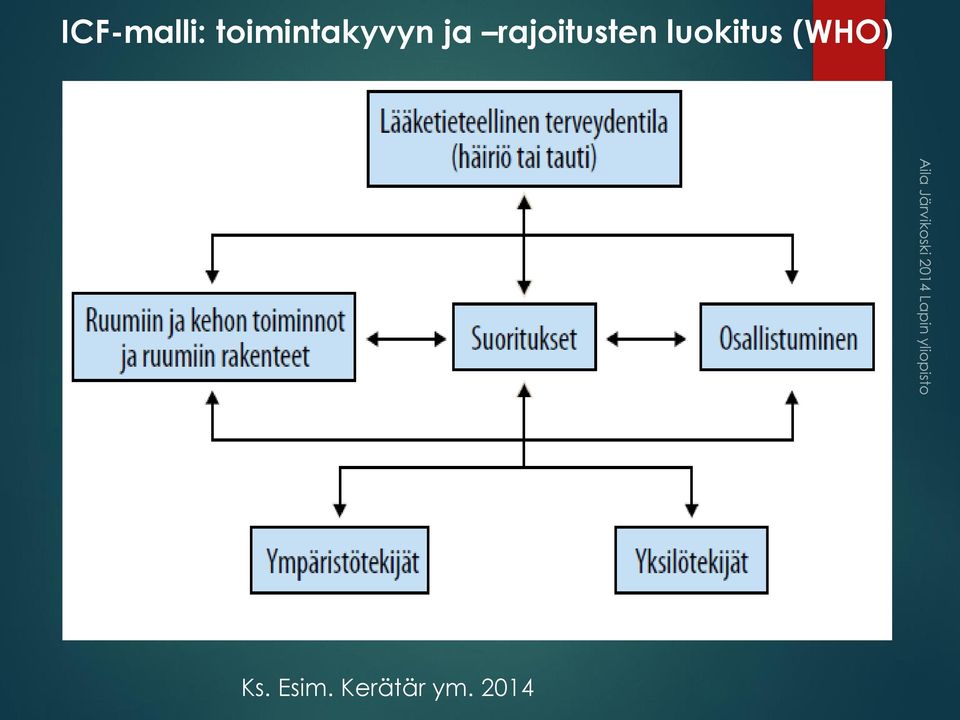 ICF-malli: toimintakyvyn ja –rajoitusten luokitus (WHO)

Lääketieteellinen terveydentila (häiriö tai tauti)

Ruumiin ja kehon toiminnot ja ruumiin rakenteet

Suoritukset

Osallistuminen

Ympäristötekijät

Yksilötekijät

Aila Järvikoski 2014 Lapin yliopisto

Ks. Esim. Kerätär ym. 2014